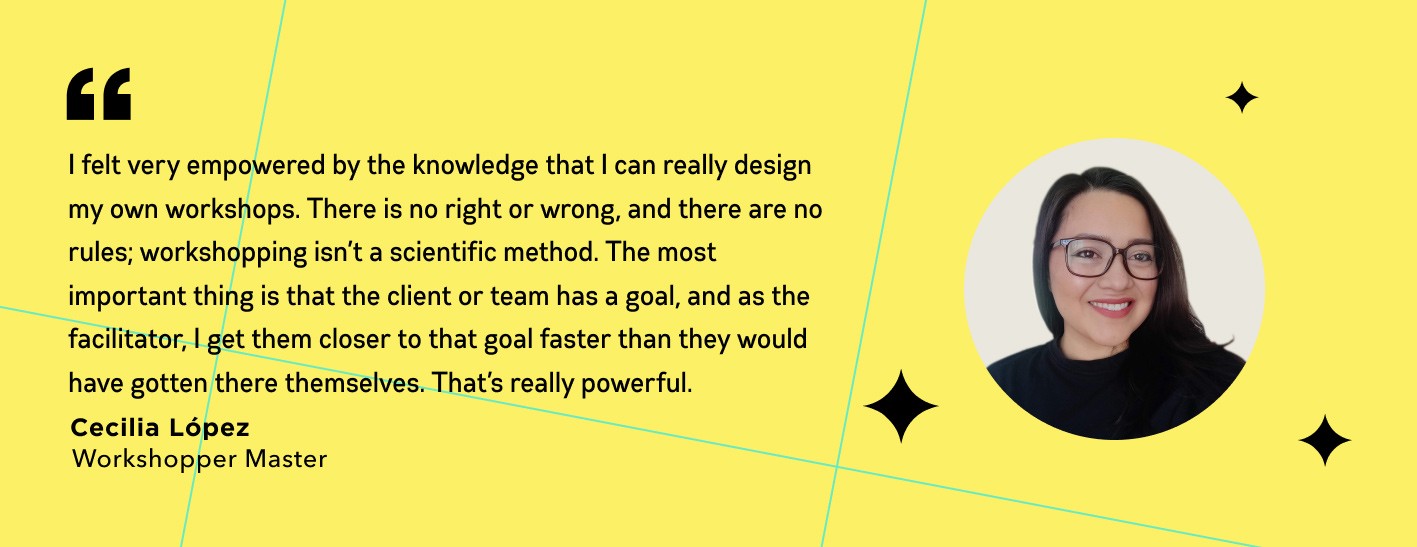 “

I felt very empowered by the knowledge that I can really design my own workshops. There is no right or wrong, and there are no rules; workshopping isn’t a scientific method. The most important thing is that the client or team has a goal, and as the facilitator, I get them closer to that goal faster than they would have gotten there themselves. That’s really powerful.

Cecilia López
Workshopper Master